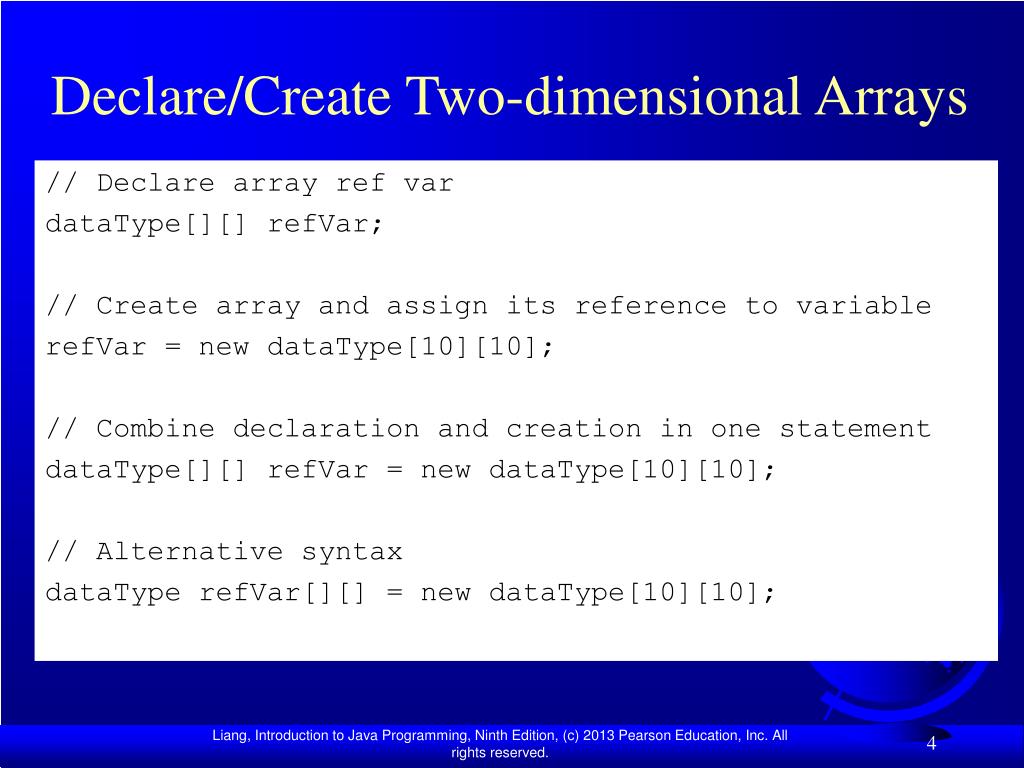 Declare/Create Two-dimensional Arrays

// Declare array ref var
dataType[][] refVar;

// Create array and assign its reference to variable
refVar = new dataType[10][10];

// Combine declaration and creation in one statement
dataType[][] refVar = new dataType[10][10];

// Alternative syntax
dataType refVar[][] = new dataType[10][10];

Liang, Introduction to Java Programming, Ninth Edition, (c) 2013 Pearson Education, Inc. All rights reserved.

4